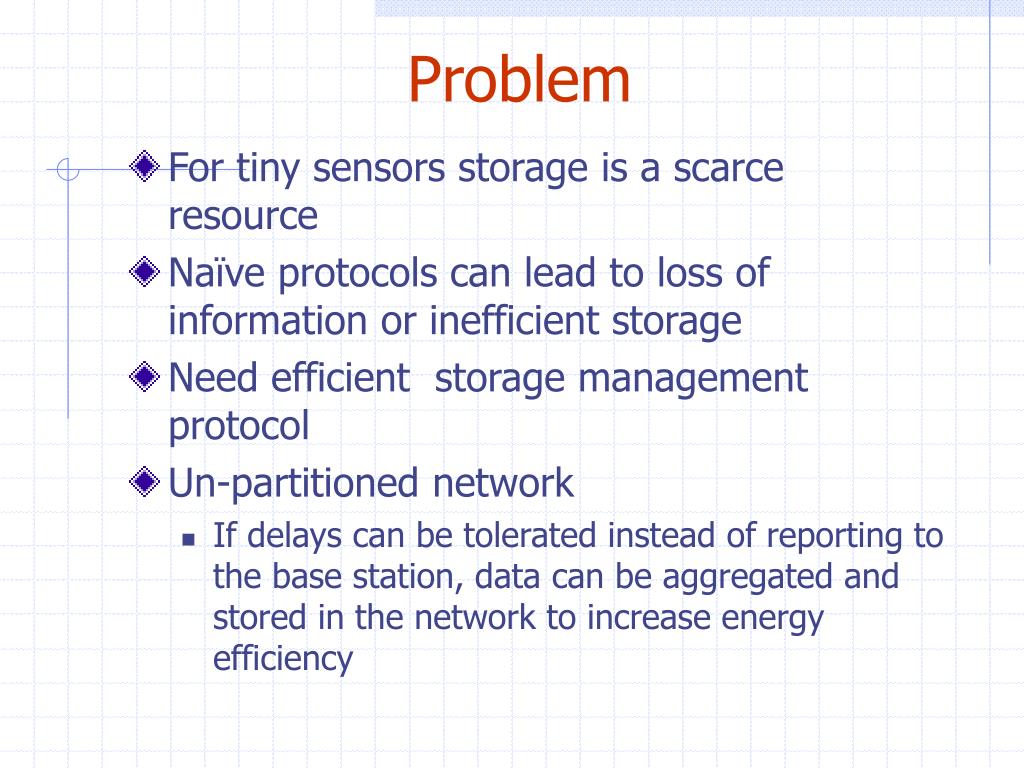 Problem

For tiny sensors storage is a scarce resource

Naïve protocols can lead to loss of information or inefficient storage

Need efficient  storage management protocol

Un-partitioned network

If delays can be tolerated instead of reporting to the base station, data can be aggregated and stored in the network to increase energy efficiency